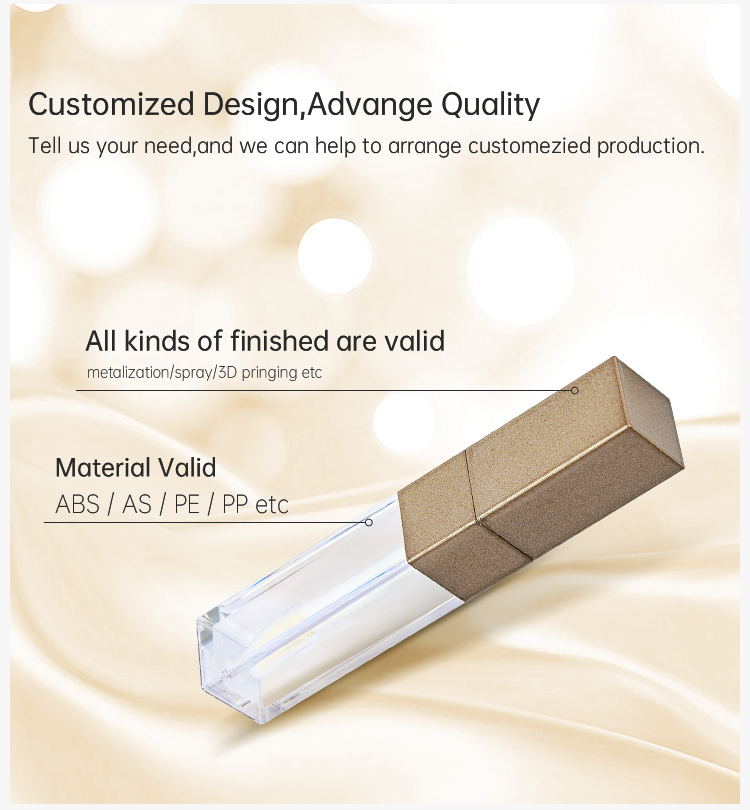 Customized Design,Advange Quality
Tell us your need,and we can help to arrange customezied production.

All kinds of finished are valid
metalization/spray/3D pringing etc

Material Valid
ABS / AS / PE / PP etc